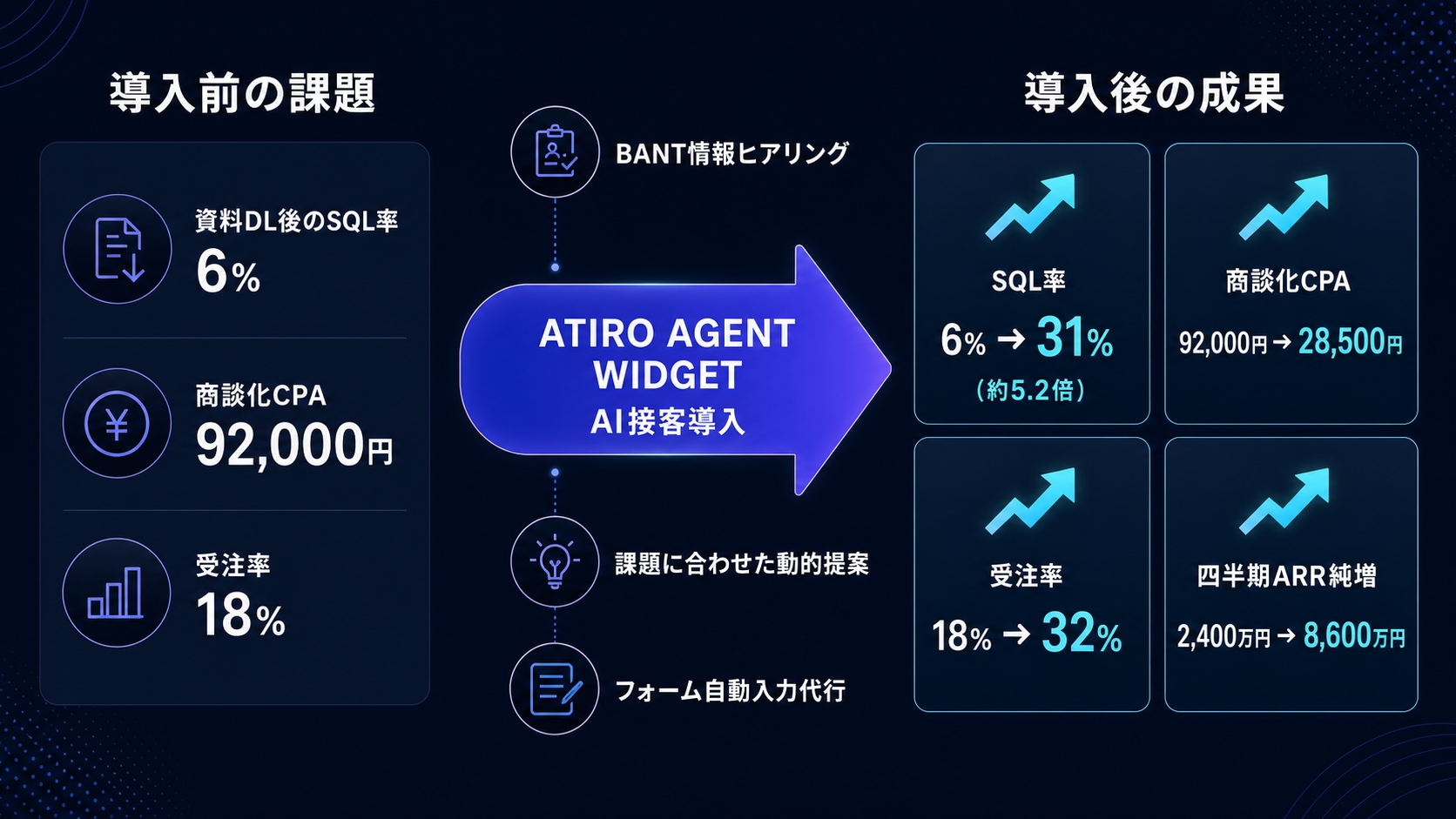 導入前の課題

資料DL後のSQL率
6%

商談化CPA
92,000円

受注率
18%

BANT情報ヒアリング

ATIRO AGENT WIDGET
AI接客導入

課題に合わせた動的提案

フォーム自動入力代行

導入後の成果

SQL率
6% → 31%
（約5.2倍）

商談化CPA
92,000円 → 28,500円

受注率
18% → 32%

四半期ARR純増
2,400万円 → 8,600万円